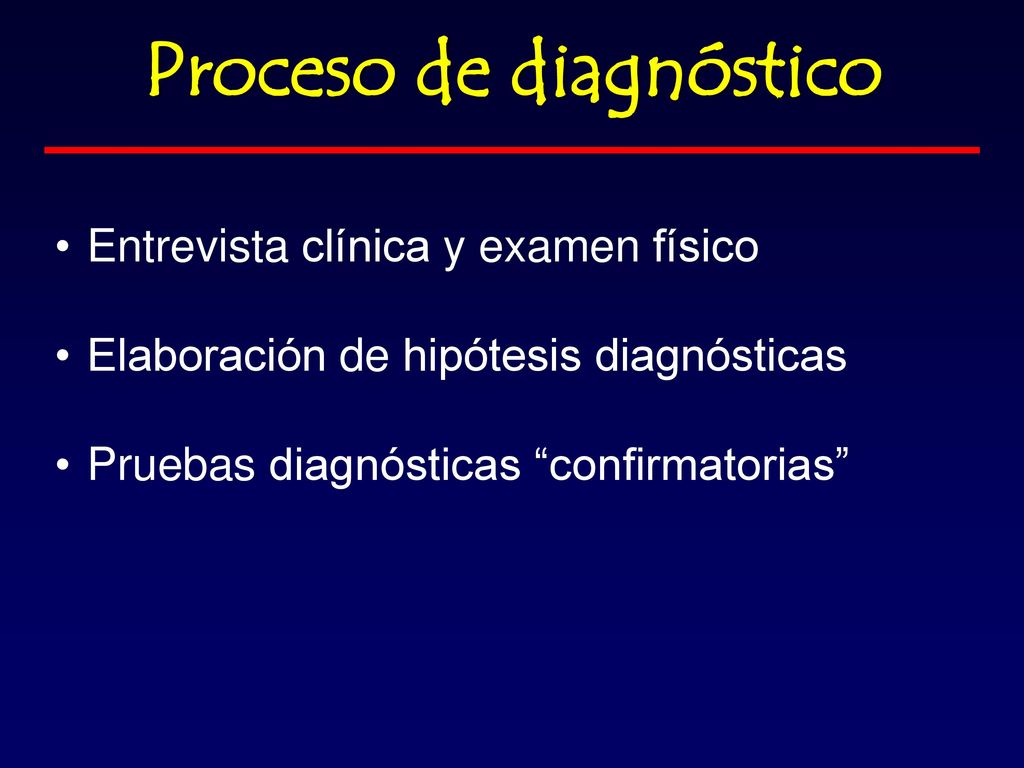 Proceso de diagnóstico

• Entrevista clínica y examen físico

• Elaboración de hipótesis diagnósticas

• Pruebas diagnósticas “confirmatorias”